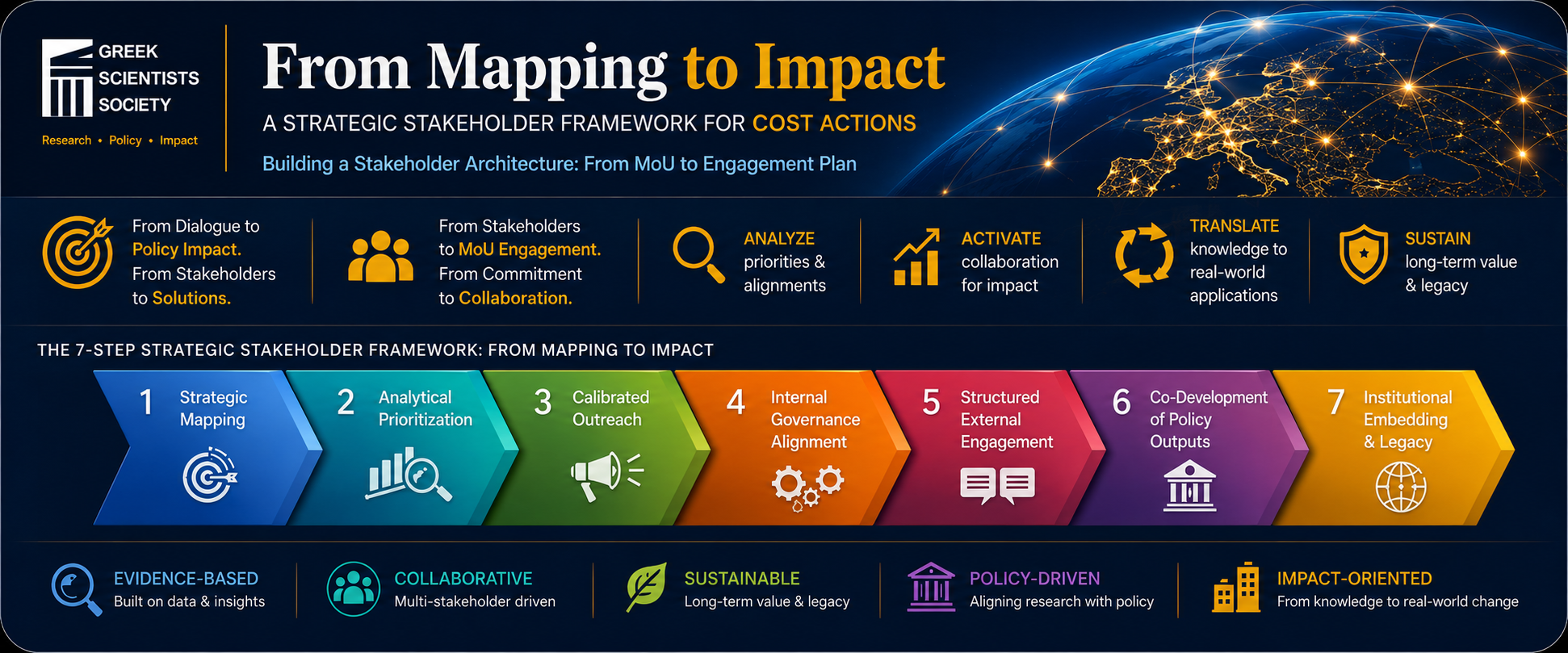 GREEK SCIENTISTS SOCIETY

Research • Policy • Impact

From Mapping to Impact

A STRATEGIC STAKEHOLDER FRAMEWORK FOR COST ACTIONS

Building a Stakeholder Architecture: From MoU to Engagement Plan

From Dialogue to Policy Impact. From Stakeholders to Solutions.

From Stakeholders to MoU Engagement. From Commitment to Collaboration.

ANALYZE priorities & alignments

ACTIVATE collaboration for impact

TRANSLATE knowledge to real-world applications

SUSTAIN long-term value & legacy

THE 7-STEP STRATEGIC STAKEHOLDER FRAMEWORK: FROM MAPPING TO IMPACT

1 Strategic Mapping

2 Analytical Prioritization

3 Calibrated Outreach

4 Internal Governance Alignment

5 Structured External Engagement

6 Co-Development of Policy Outputs

7 Institutional Embedding & Legacy

EVIDENCE-BASED
Built on data & insights

COLLABORATIVE
Multi-stakeholder driven

SUSTAINABLE
Long-term value & legacy

POLICY-DRIVEN
Aligning research with policy

IMPACT-ORIENTED
From knowledge to real-world change